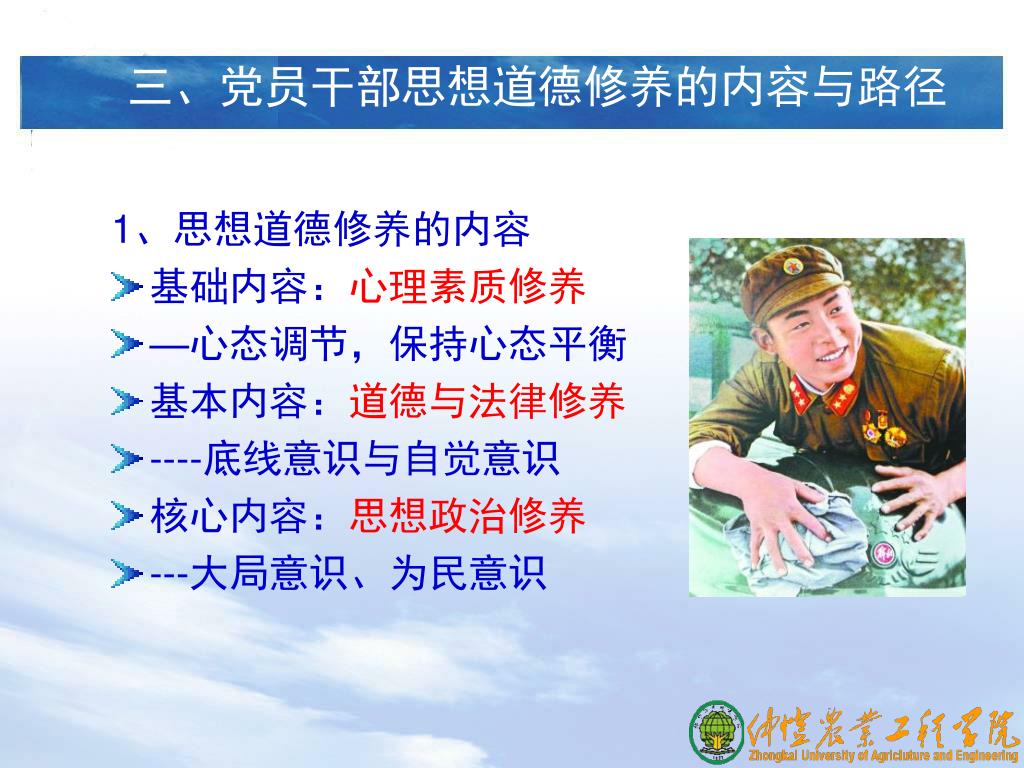 三、党员干部思想道德修养的内容与路径

1、思想道德修养的内容

基础内容：心理素质修养

—心态调节，保持心态平衡

基本内容：道德与法律修养

----底线意识与自觉意识

核心内容：思想政治修养

---大局意识、为民意识

仲恺农业工程学院
Zhongkai University of Agriculture and Engineering